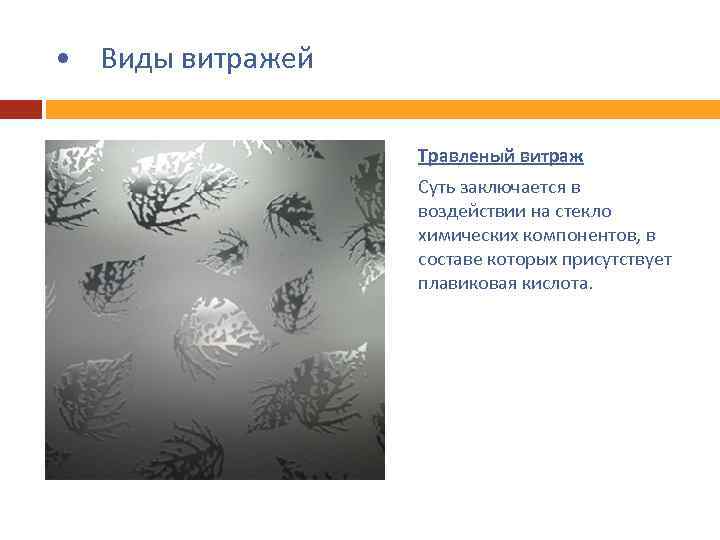 • Виды витражей

Травленый витраж

Суть заключается в воздействии на стекло химических компонентов, в составе которых присутствует плавиковая кислота.